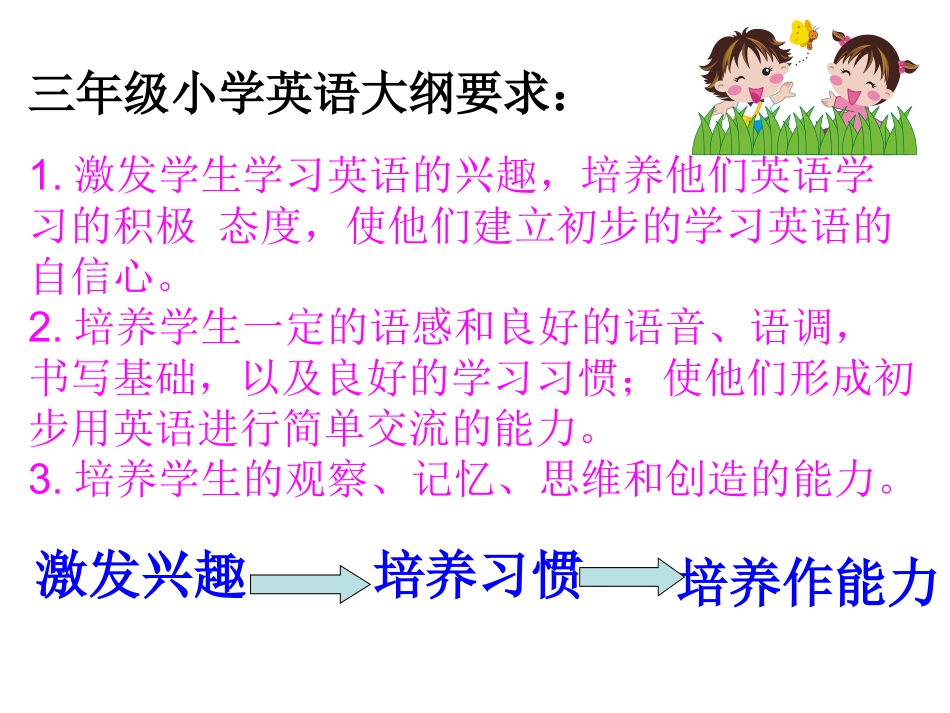 三年级小学英语大纲要求：

1. 激发学生学习英语的兴趣，培养他们英语学习的积极 态度，使他们建立初步的学习英语的自信心。
2. 培养学生一定的语感和良好的语音、语调，书写基础，以及良好的学习习惯；使他们形成初步用英语进行简单交流的能力。
3. 培养学生的观察、记忆、思维和创造的能力。

激发兴趣 培养习惯 培养作能力